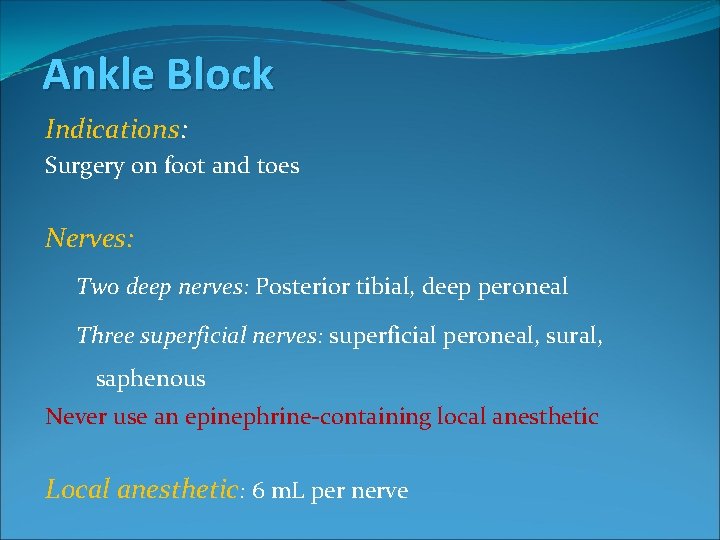 Ankle Block

Indications:

Surgery on foot and toes

Nerves:

Two deep nerves: Posterior tibial, deep peroneal

Three superficial nerves: superficial peroneal, sural, saphenous

Never use an epinephrine-containing local anesthetic

Local anesthetic: 6 mL per nerve